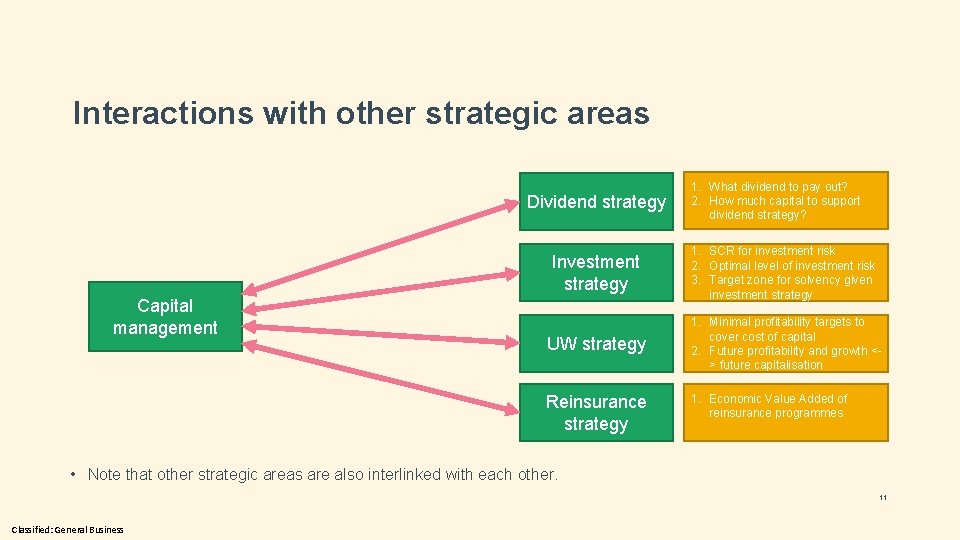 Interactions with other strategic areas

Capital management

Dividend strategy

1. What dividend to pay out?
2. How much capital to support dividend strategy?

Investment strategy

1. SCR for investment risk
2. Optimal level of investment risk
3. Target zone for solvency given investment strategy

UW strategy

1. Minimal profitability targets to cover cost of capital
2. Future profitability and growth <-> future capitalisation

Reinsurance strategy

1. Economic Value Added of reinsurance programmes

• Note that other strategic areas are also interlinked with each other.

11

Classified: General Business